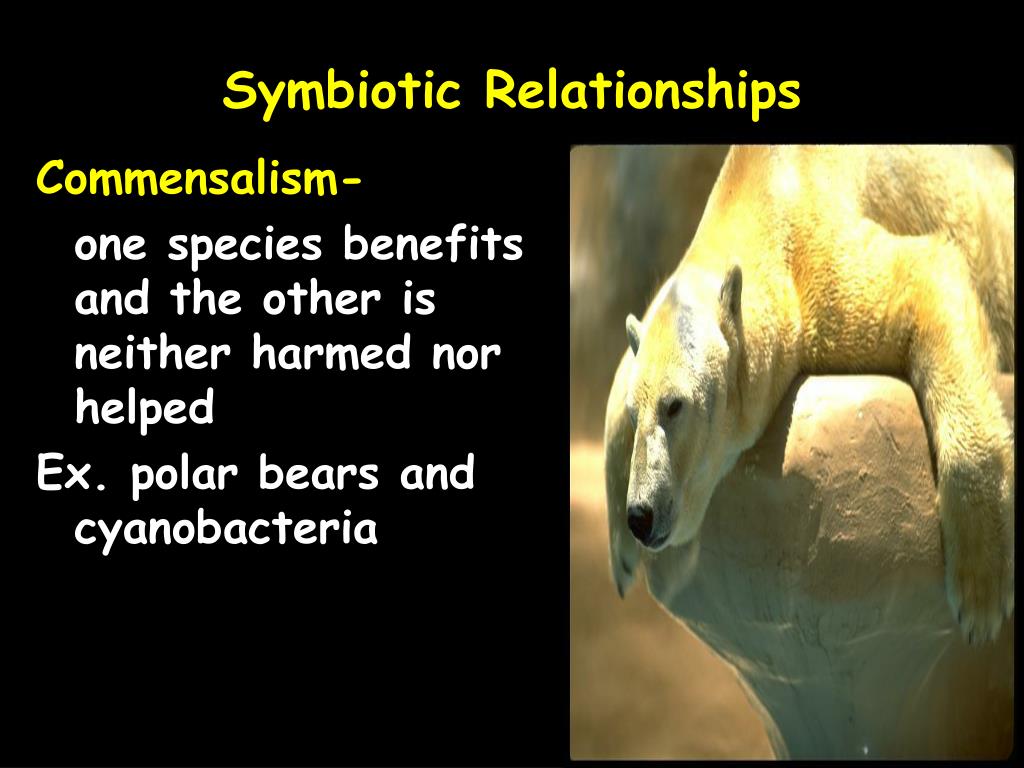 Symbiotic Relationships

Commensalism-

one species benefits and the other is neither harmed nor helped

Ex. polar bears and cyanobacteria